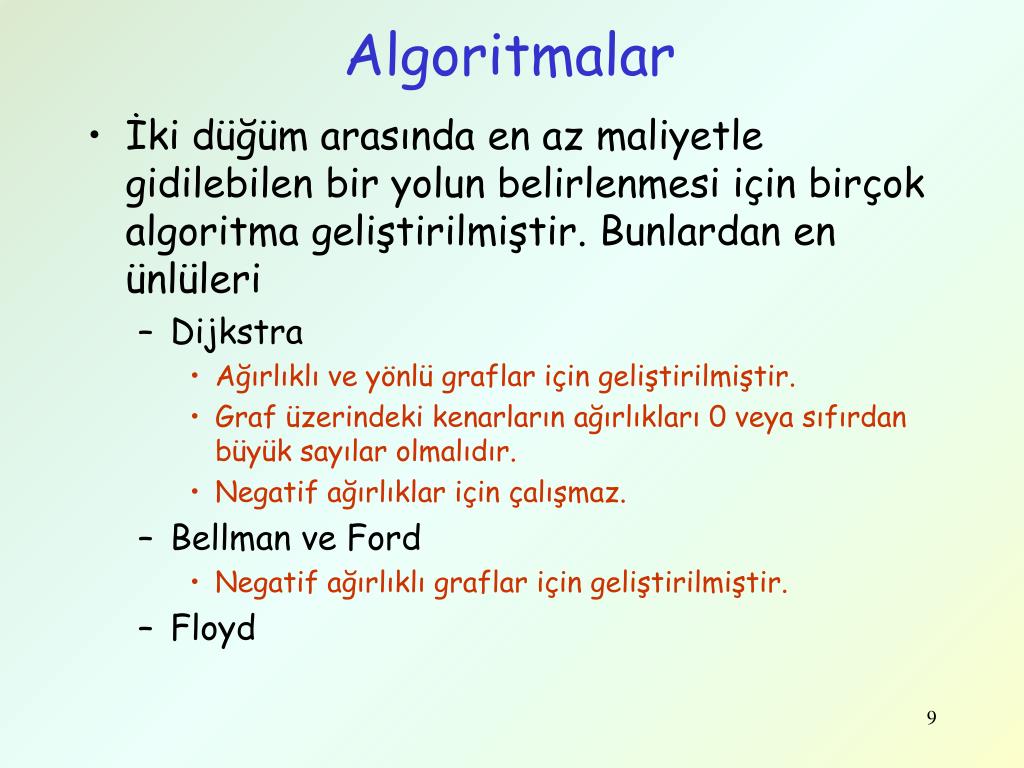 Algoritmalar

• İki düğüm arasında en az maliyetle gidilebilen bir yolun belirlenmesi için birçok algoritma geliştirilmiştir. Bunlardan en ünlüleri

– Dijkstra

• Ağırlıklı ve yönlü graflar için geliştirilmiştir.

• Graf üzerindeki kenarların ağırlıkları 0 veya sıfırdan büyük sayılar olmalıdır.

• Negatif ağırlıklar için çalışmaz.

– Bellman ve Ford

• Negatif ağırlıklı graflar için geliştirilmiştir.

– Floyd

9